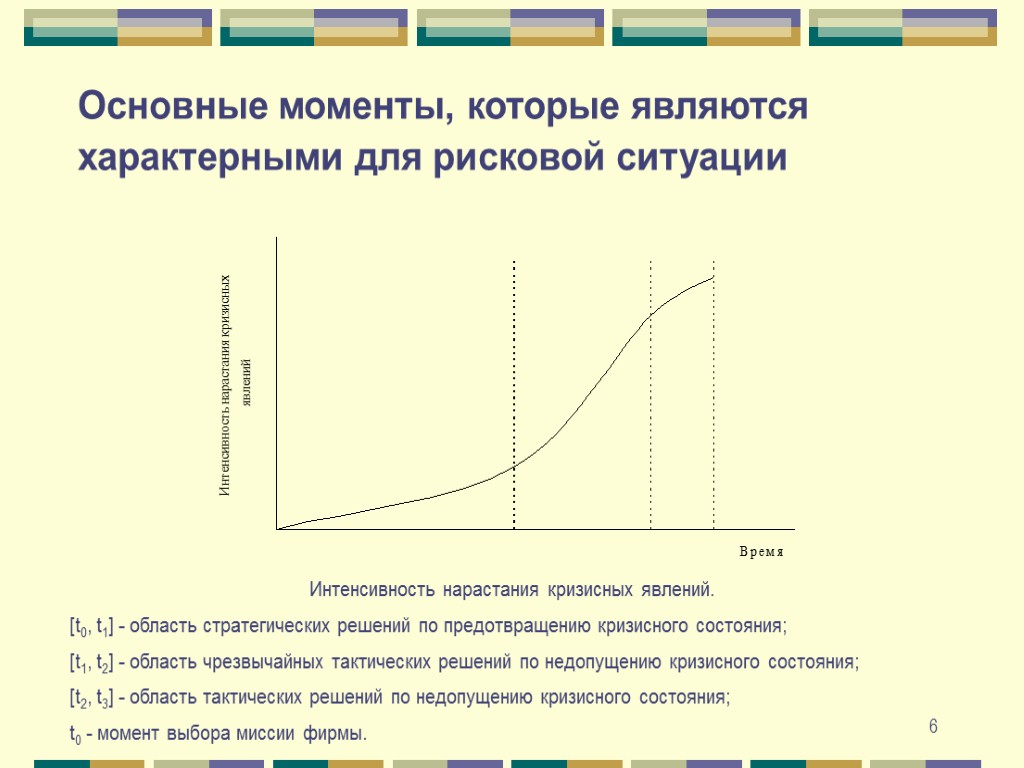 Основные моменты, которые являются характерными для рисковой ситуации

Интенсивность нарастания кризисных явлений

Время

Интенсивность нарастания кризисных явлений.

[$t_0$, $t_1$] - область стратегических решений по предотвращению кризисного состояния;

[$t_1$, $t_2$] - область чрезвычайных тактических решений по недопущению кризисного состояния;

[$t_2$, $t_3$] - область тактических решений по недопущению кризисного состояния;

$t_0$ - момент выбора миссии фирмы.

6